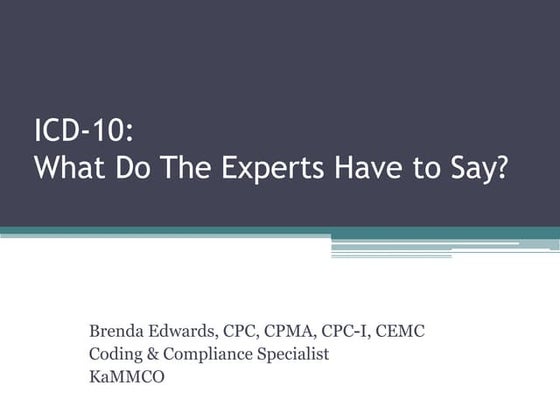 ICD-10:
What Do The Experts Have to Say?

Brenda Edwards, CPC, CPMA, CPC-I, CEMC
Coding & Compliance Specialist
KaMMCO